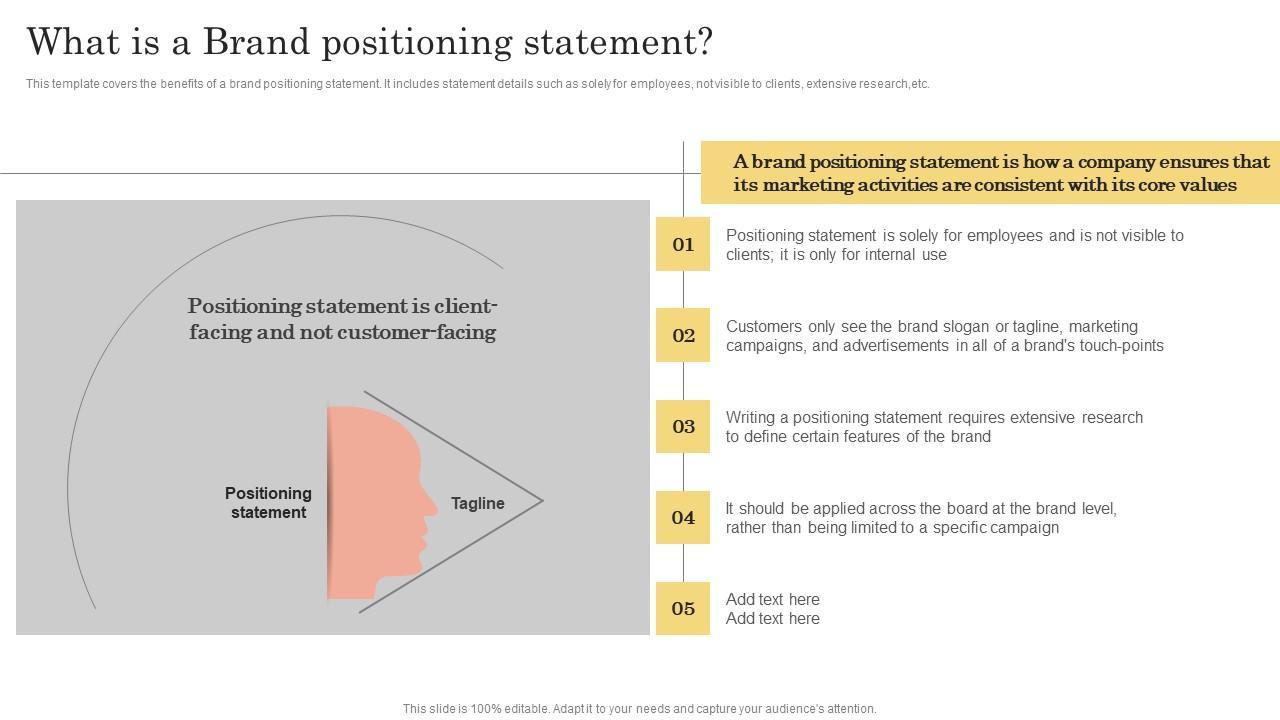 What is a Brand positioning statement?

This template covers the benefits of a brand positioning statement. It includes statement details such as solely for employees, not visible to clients, extensive research,etc.

Positioning statement is client-facing and not customer-facing

Positioning statement

Tagline

A brand positioning statement is how a company ensures that its marketing activities are consistent with its core values

01 Positioning statement is solely for employees and is not visible to clients; it is only for internal use

02 Customers only see the brand slogan or tagline, marketing campaigns, and advertisements in all of a brand's touch-points

03 Writing a positioning statement requires extensive research to define certain features of the brand

04 It should be applied across the board at the brand level, rather than being limited to a specific campaign

05 Add text here
Add text here

This slide is 100% editable. Adapt it to your needs and capture your audience's attention.